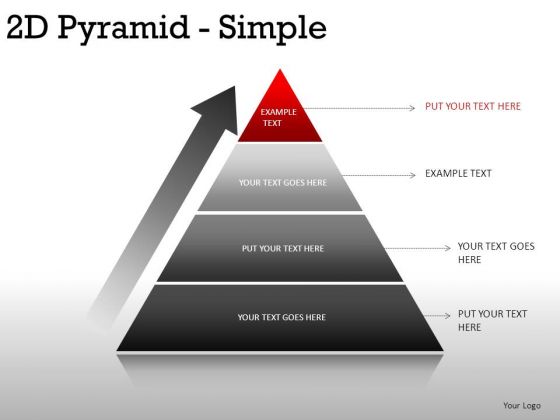 2D Pyramid - Simple

EXAMPLE TEXT

PUT YOUR TEXT HERE

YOUR TEXT GOES HERE

EXAMPLE TEXT

PUT YOUR TEXT HERE

YOUR TEXT GOES HERE

YOUR TEXT GOES HERE

PUT YOUR TEXT HERE

Your Logo